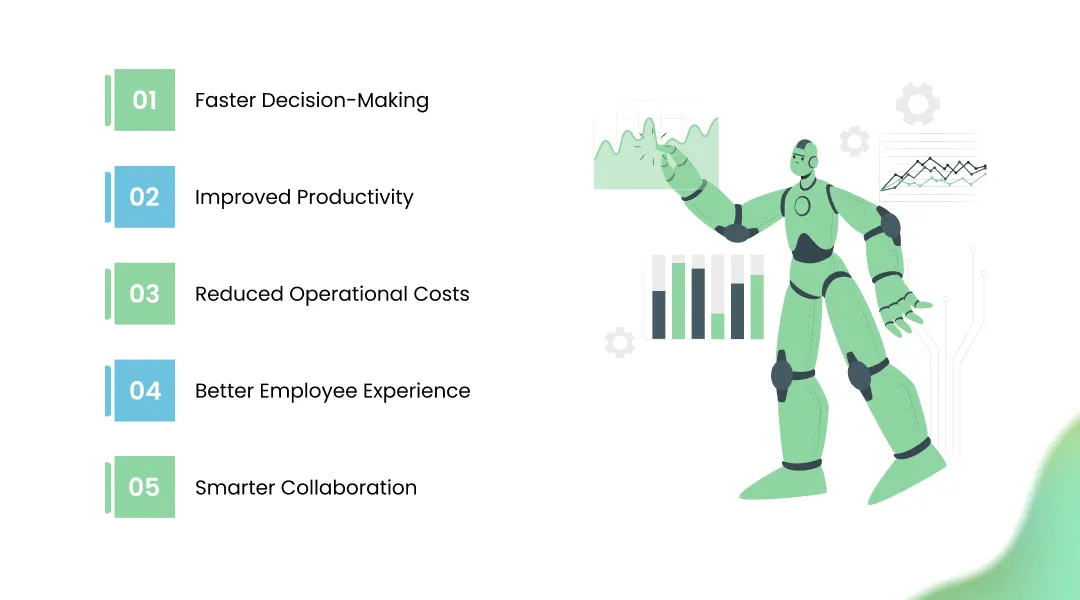 01 Faster Decision-Making

02 Improved Productivity

03 Reduced Operational Costs

04 Better Employee Experience

05 Smarter Collaboration